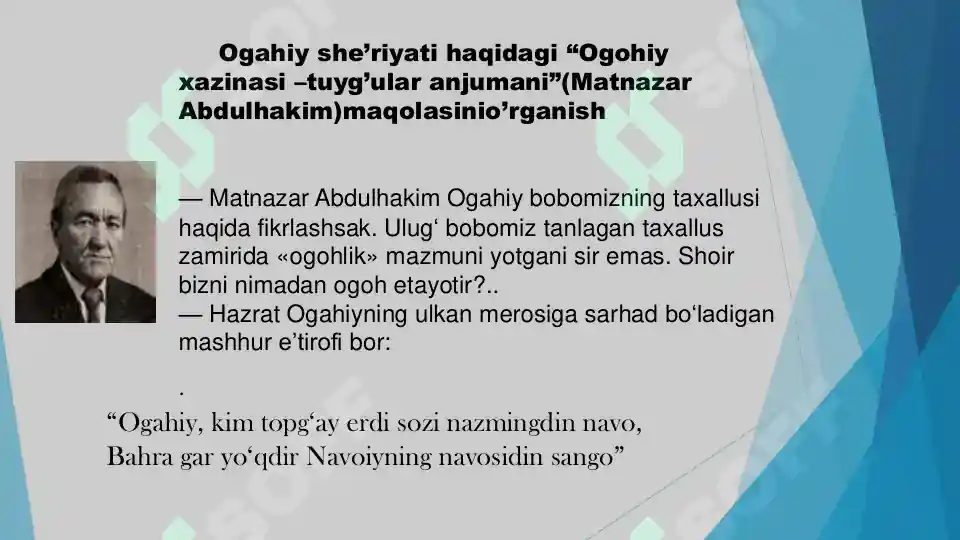 Ogahiy she’riyati haqidagi “Ogohiy xazinasi –tuyg’ular anjumani”(Matnazar Abdulhakim)maqolasinio’rganish

— Matnazar Abdulhakim Ogahiy bobomizning taxallusi haqida fikrlashsak. Ulug‘ bobomiz tanlagan taxallus zamirida «ogohlik» mazmuni yotgani sir emas. Shoir bizni nimadan ogoh etayotir?..
— Hazrat Ogahiyning ulkan merosiga sarhad bo‘ladigan mashhur e’tirofi bor:

.

“Ogahiy, kim topg‘ay erdi sozi nazmingdin navo,
Bahra gar yo‘qdir Navoiyning navosidin sango”